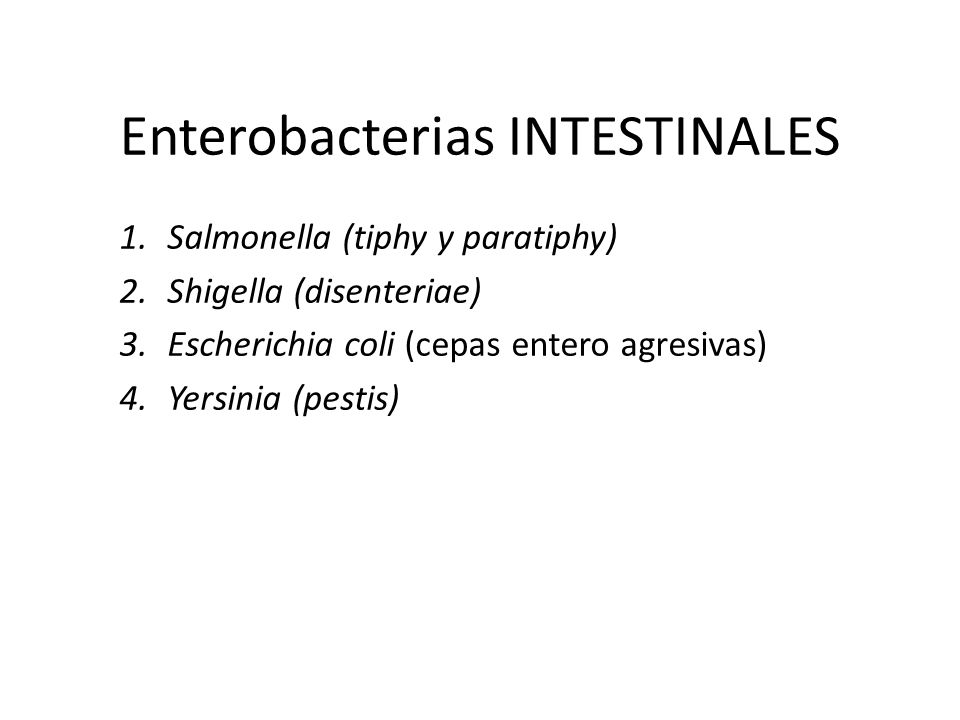 Enterobacterias INTESTINALES

1. Salmonella (tiphy y paratiphy)
2. Shigella (disenteriae)
3. Escherichia coli (cepas entero agresivas)
4. Yersinia (pestis)